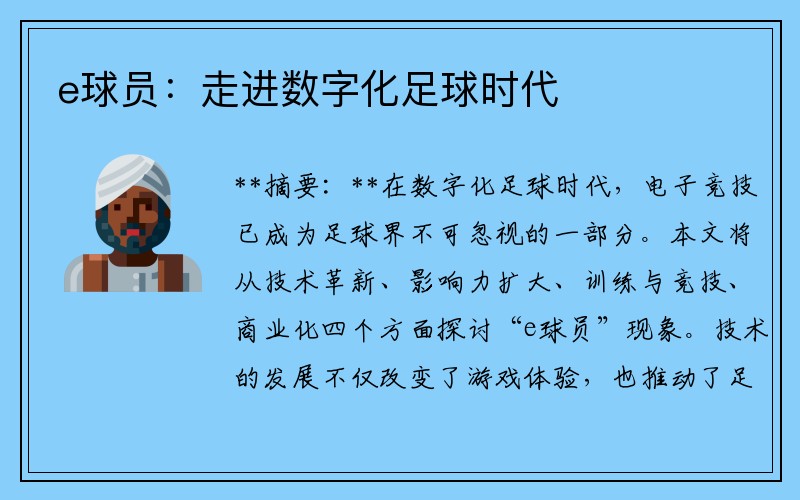 e球员：走进数字化足球时代

**摘要：**在数字化足球时代，电子竞技已成为足球界不可忽视的一部分。本文将从技术革新、影响力扩大、训练与竞技、商业化四个方面探讨“e球员”现象。技术的发展不仅改变了游戏体验，也推动了足